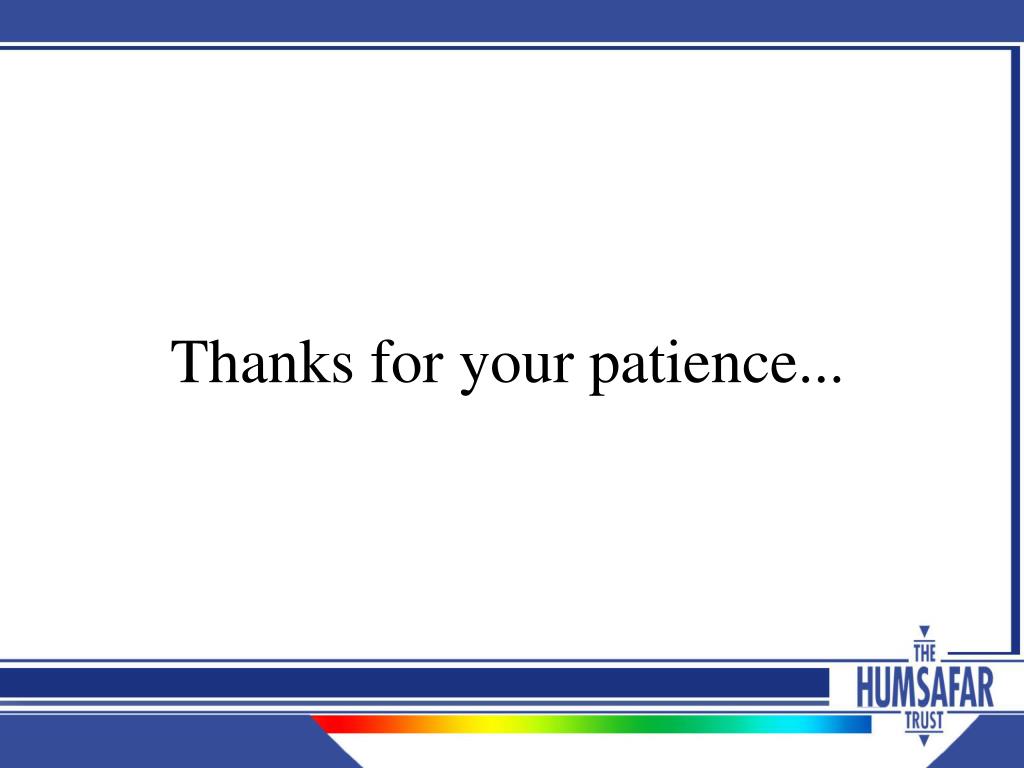 Thanks for your patience...

THE
HUMSAFAR
TRUST